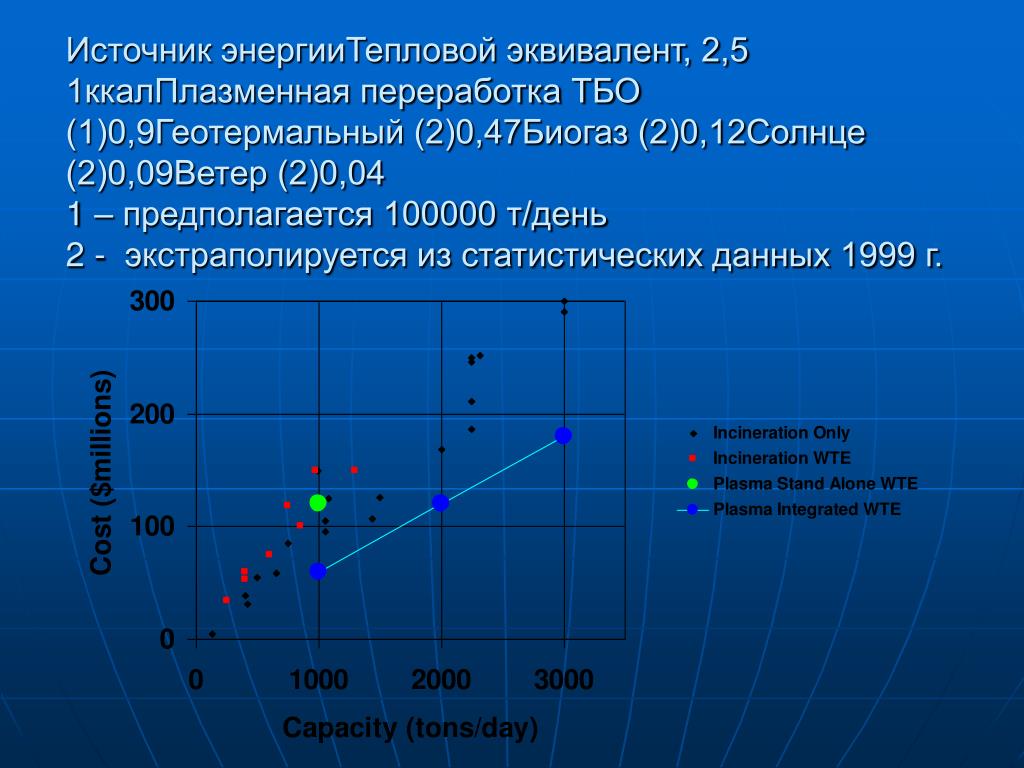 Источник энергииТепловой эквивалент, 2,5 1ккалПлазменная переработка ТБО (1)0,9Геотермальный (2)0,47Биогаз (2)0,12Солнце (2)0,09Ветер (2)0,04
1 – предполагается 100000 т/день
2 - экстраполируется из статистических данных 1999 г.

300
200
100
0
Cost ($millions)
0
1000
2000
3000
Capacity (tons/day)

Incineration Only
Incineration WTE
Plasma Stand Alone WTE
Plasma Integrated WTE